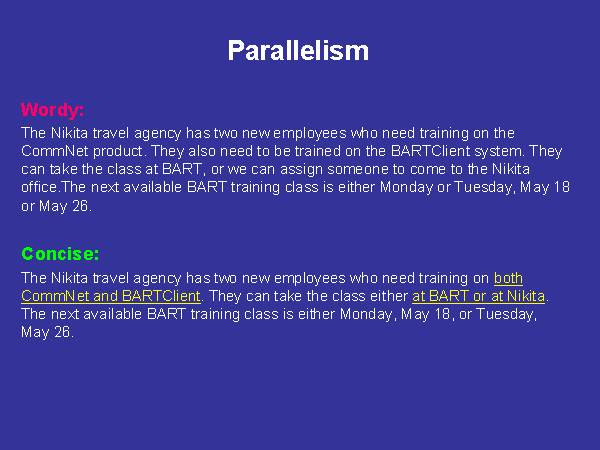 Parallelism

Wordy:

The Nikita travel agency has two new employees who need training on the CommNet product. They also need to be trained on the BARTClient system. They can take the class at BART, or we can assign someone to come to the Nikita office.The next available BART training class is either Monday or Tuesday, May 18 or May 26.

Concise:

The Nikita travel agency has two new employees who need training on both CommNet and BARTClient. They can take the class either at BART or at Nikita. The next available BART training class is either Monday, May 18, or Tuesday, May 26.